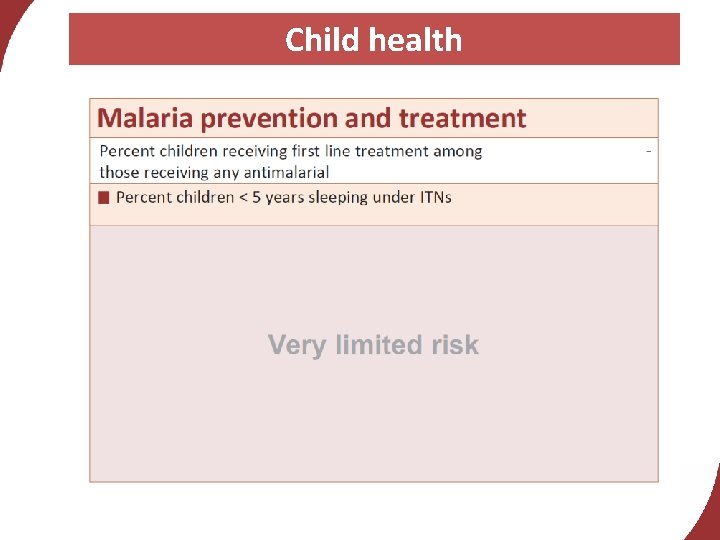 Child health

Malaria prevention and treatment

Percent children receiving first line treatment among those receiving any antimalarial -

Percent children < 5 years sleeping under ITNs

Very limited risk